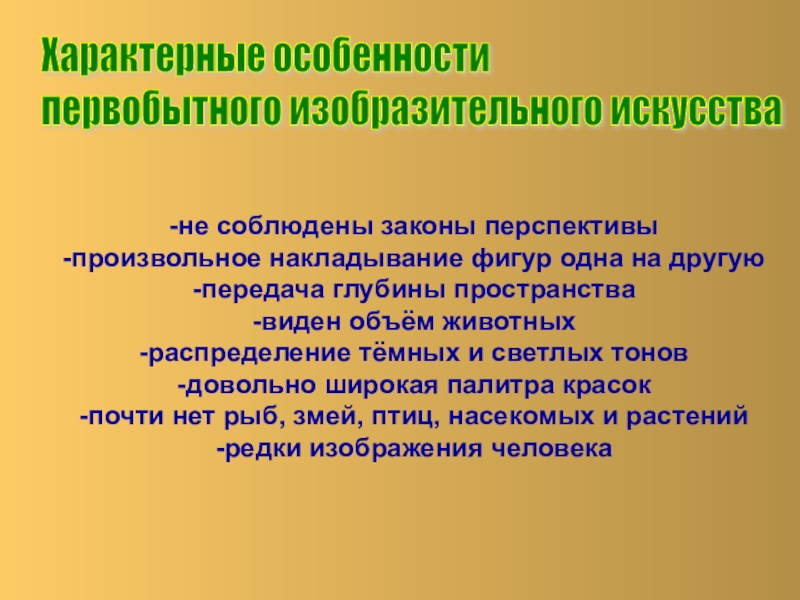 Характерные особенности
первобытного изобразительного искусства

-не соблюдены законы перспективы
-произвольное накладывание фигур одна на другую
-передача глубины пространства
-виден объём животных
-распределение тёмных и светлых тонов
-довольно широкая палитра красок
-почти нет рыб, змей, птиц, насекомых и растений
-редки изображения человека